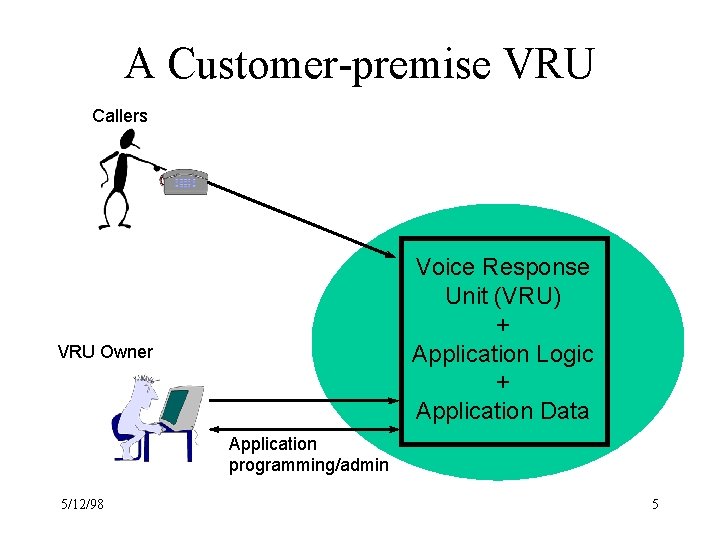 A Customer-premise VRU

Callers

Voice Response Unit (VRU)
+
Application Logic
+
Application Data

VRU Owner

Application programming/admin

5/12/98

5